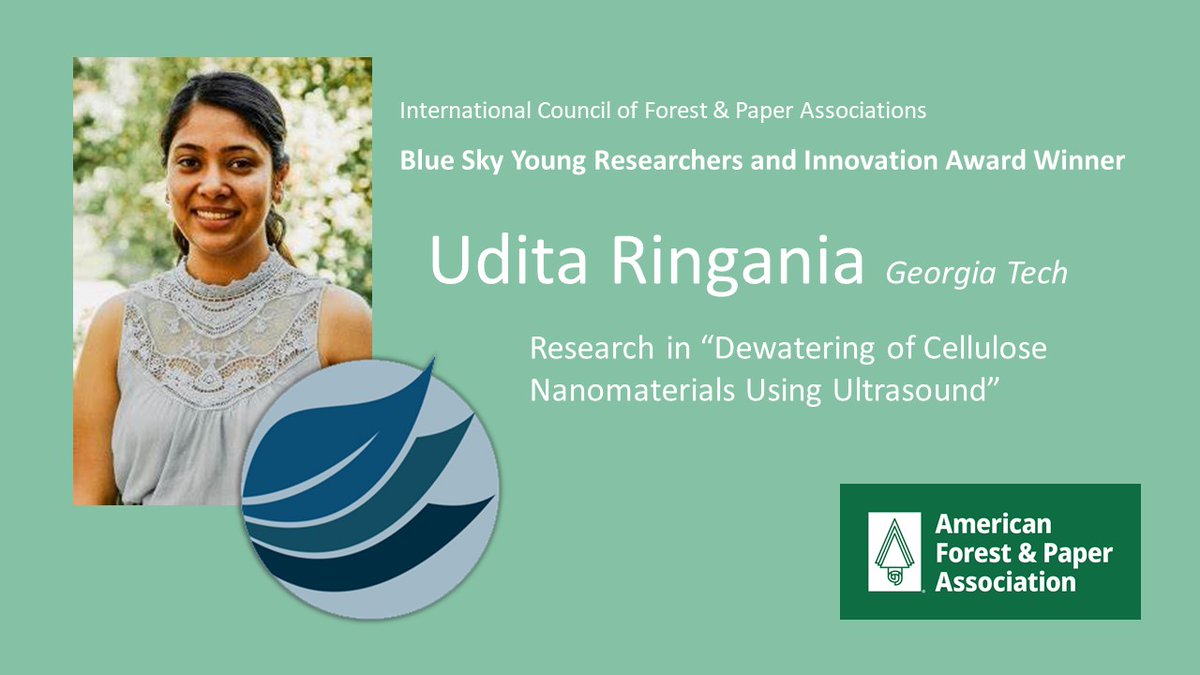 International Council of Forest & Paper Associations

Blue Sky Young Researchers and Innovation Award Winner

Udita Ringania Georgia Tech

Research in “Dewatering of Cellulose Nanomaterials Using Ultrasound”

American Forest & Paper Association